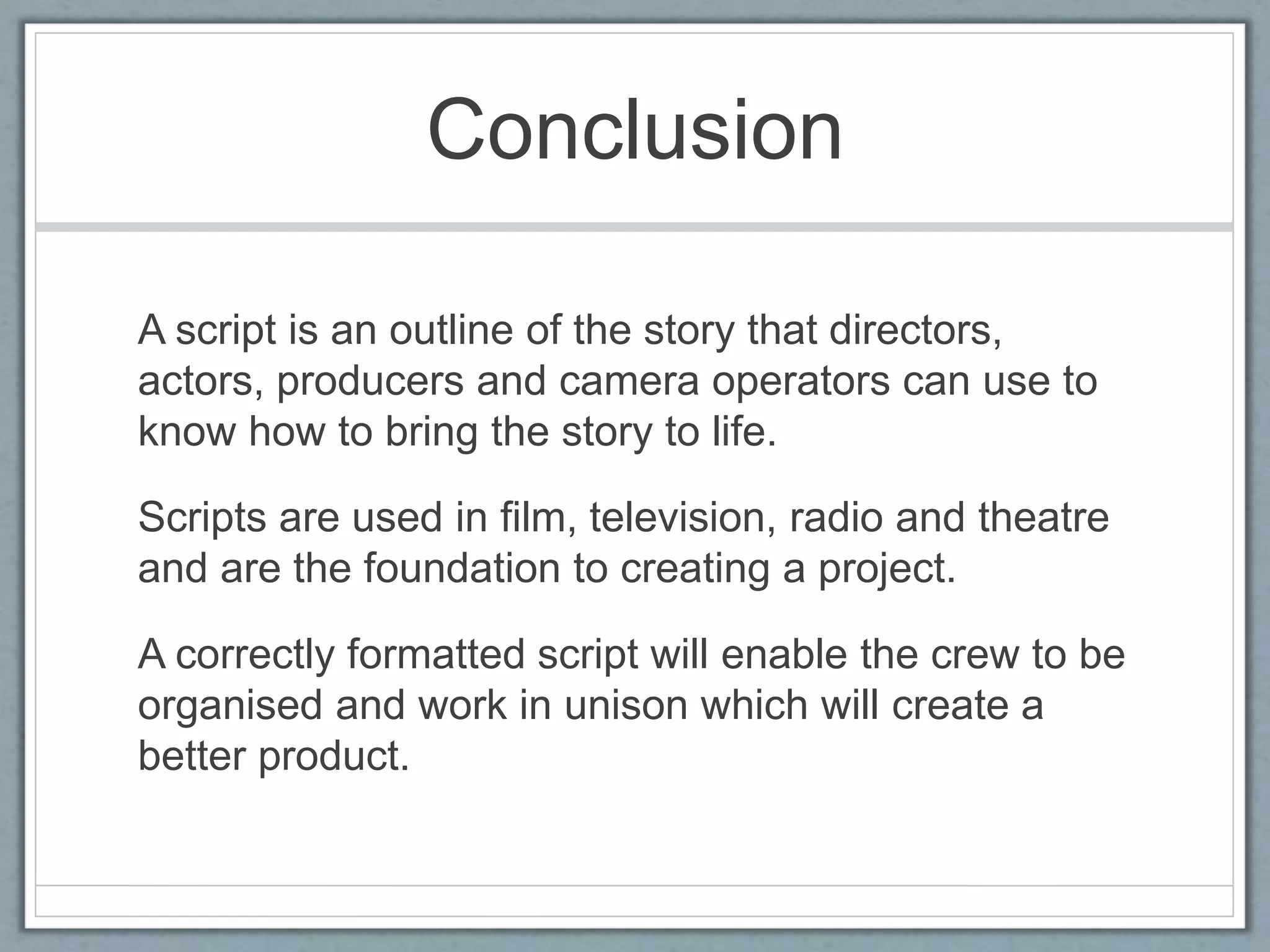 Conclusion

A script is an outline of the story that directors, actors, producers and camera operators can use to know how to bring the story to life.

Scripts are used in film, television, radio and theatre and are the foundation to creating a project.

A correctly formatted script will enable the crew to be organised and work in unison which will create a better product.